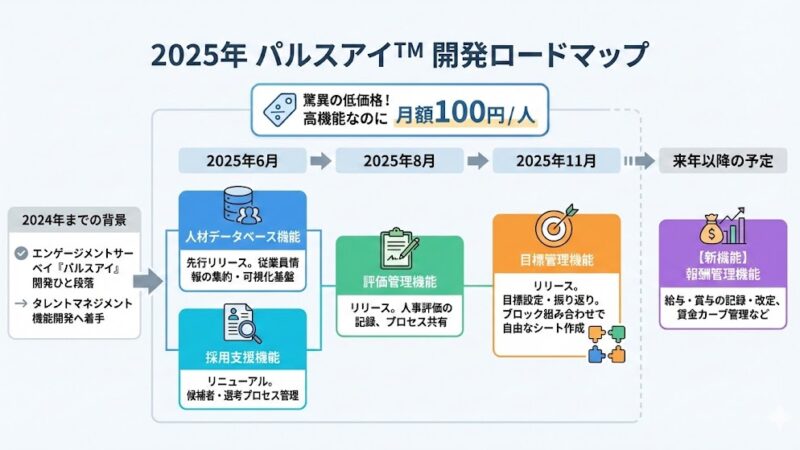 2025年 パルスアイ™ 開発ロードマップ

驚異の低価格！
高機能なのに 月額100円/人

2025年6月

2025年8月

2025年11月

来年以降の予定

2024年までの背景

エンゲージメントサーベイ『パルスアイ』開発ひと段落

タレントマネジメント機能開発へ着手

人材データベース機能

先行リリース。従業員情報の集約・可視化基盤

採用支援機能

リニューアル。候補者・選考プロセス管理

評価管理機能

リリース。人事評価の記録、プロセス共有

目標管理機能

リリース。目標設定・振り返り。ブロック組み合わせで自由なシート作成

【新機能】
報酬管理機能

給与・賞与の記録・改定、賃金カーブ管理など